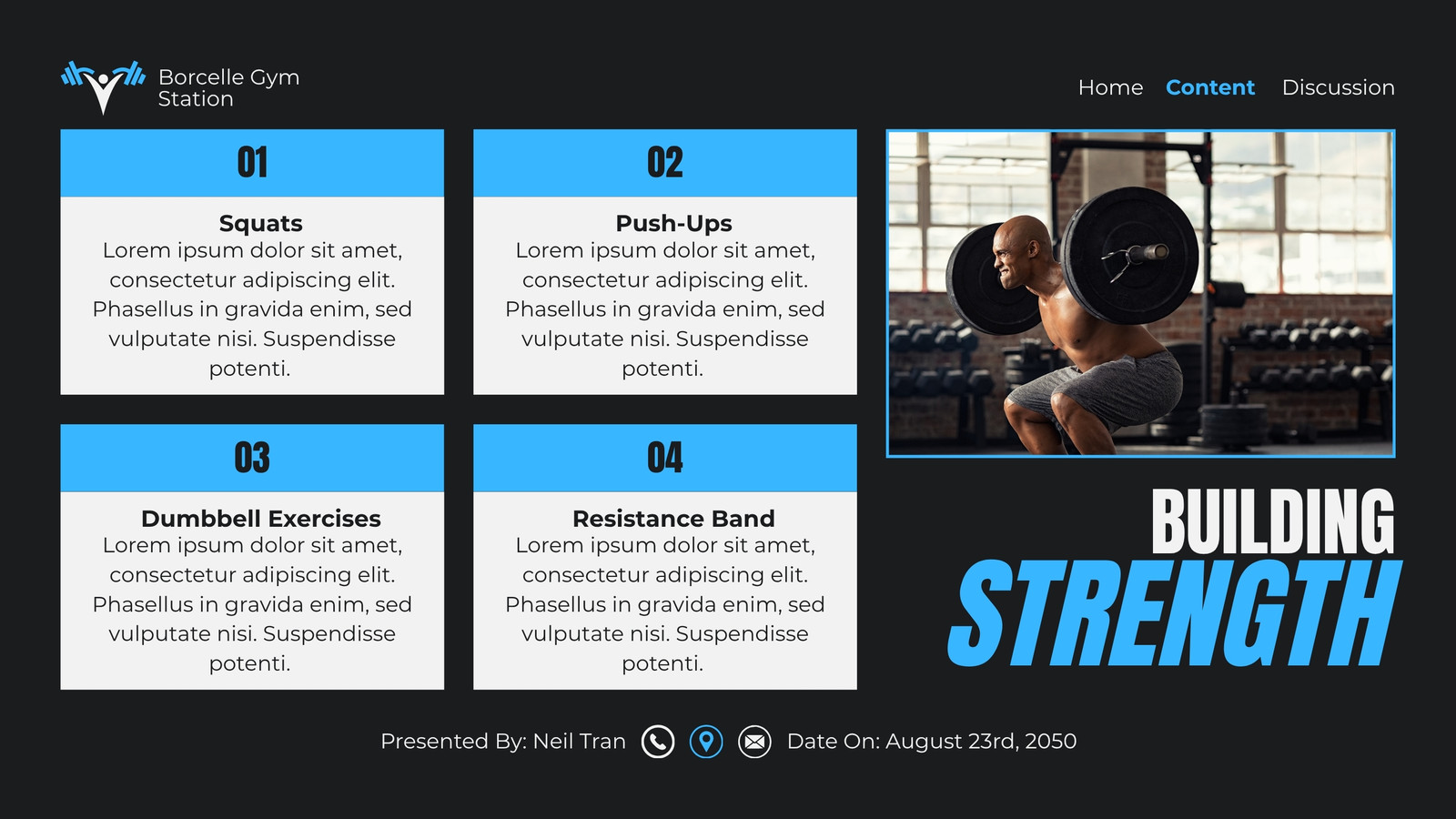 Borcelle Gym Station

Home Content Discussion

01

Squats
Lorem ipsum dolor sit amet, consectetur adipiscing elit. Phasellus in gravida enim, sed vulputate nisi. Suspendisse potenti.

02

Push-Ups
Lorem ipsum dolor sit amet, consectetur adipiscing elit. Phasellus in gravida enim, sed vulputate nisi. Suspendisse potenti.

03

Dumbbell Exercises
Lorem ipsum dolor sit amet, consectetur adipiscing elit. Phasellus in gravida enim, sed vulputate nisi. Suspendisse potenti.

04

Resistance Band
Lorem ipsum dolor sit amet, consectetur adipiscing elit. Phasellus in gravida enim, sed vulputate nisi. Suspendisse potenti.

BUILDING
STRENGTH

Presented By: Neil Tran Date On: August 23rd, 2050